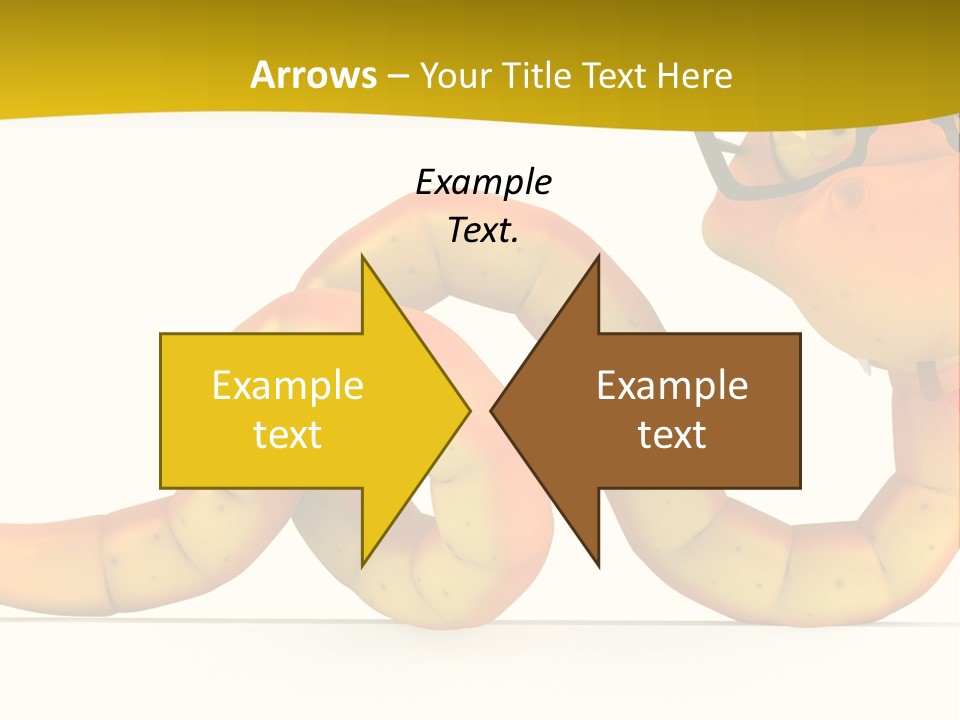 Arrows – Your Title Text Here

Example Text.

Example text

Example text